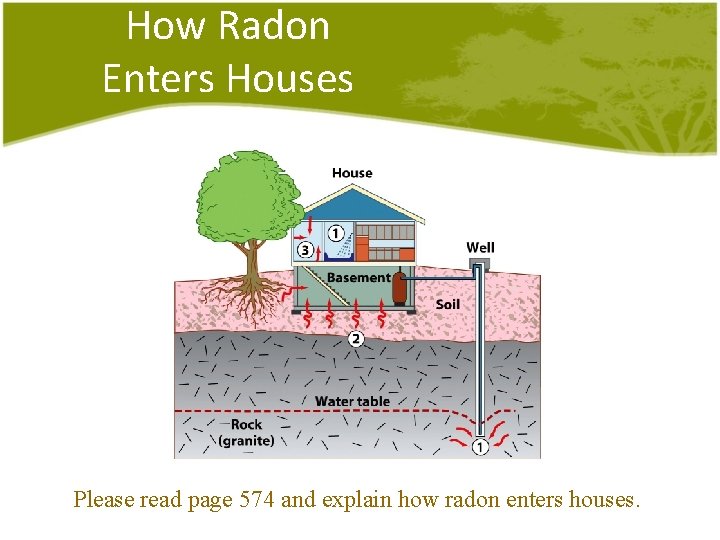 How Radon Enters Houses

House

1

3

Well

Basement

Soil

2

Water table

Rock (granite)

1

Please read page 574 and explain how radon enters houses.